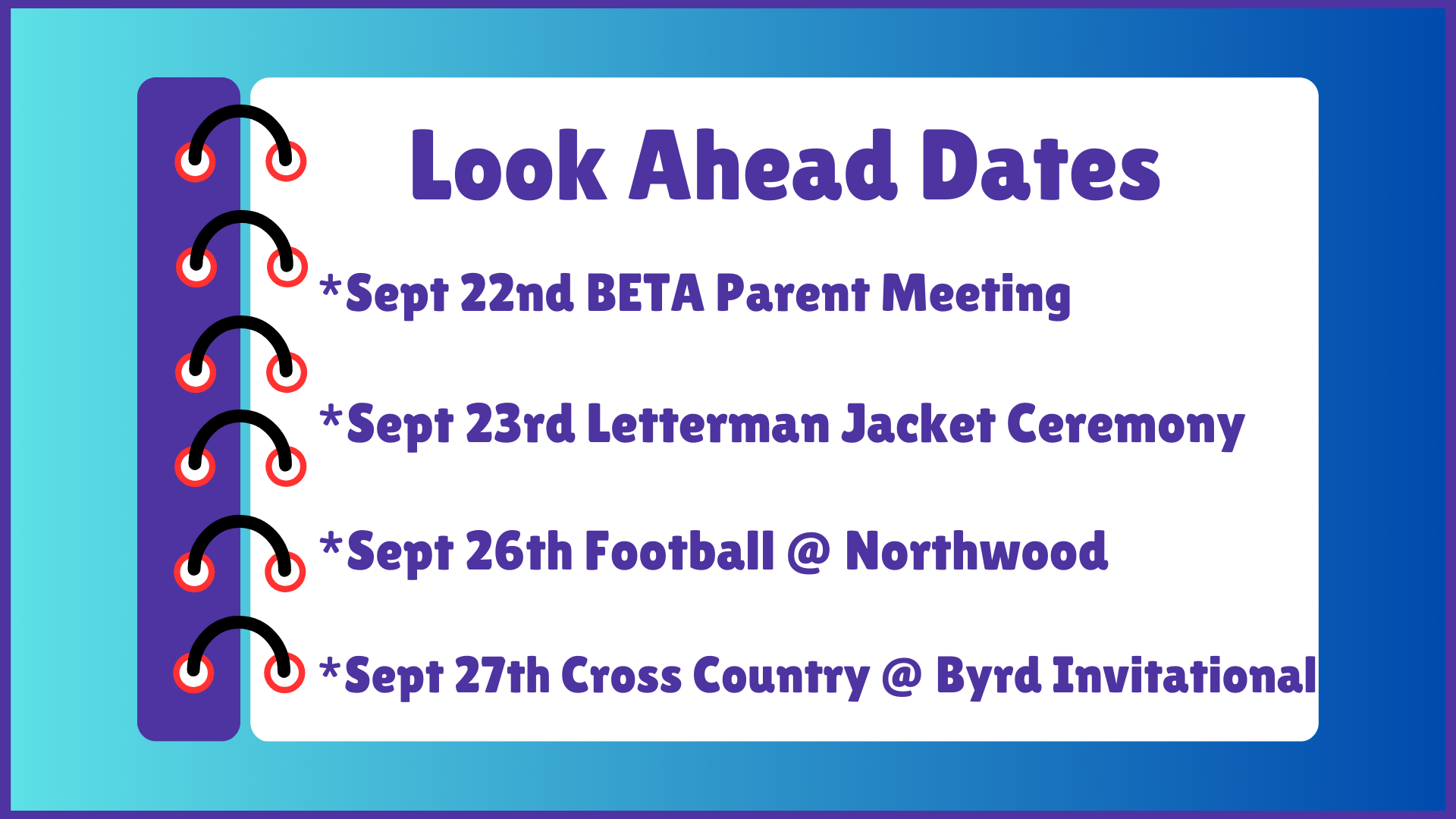 Look Ahead Dates

*Sept 22nd BETA Parent Meeting

*Sept 23rd Letterman Jacket Ceremony

*Sept 26th Football @ Northwood

*Sept 27th Cross Country @ Byrd Invitational